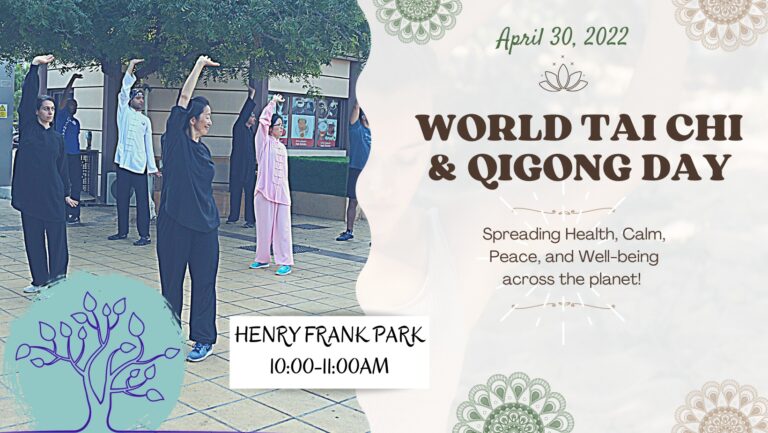 April 30, 2022

WORLD TAI CHI & QIGONG DAY

Spreading Health, Calm, Peace, and Well-being across the planet!

HENRY FRANK PARK
10:00-11:00AM